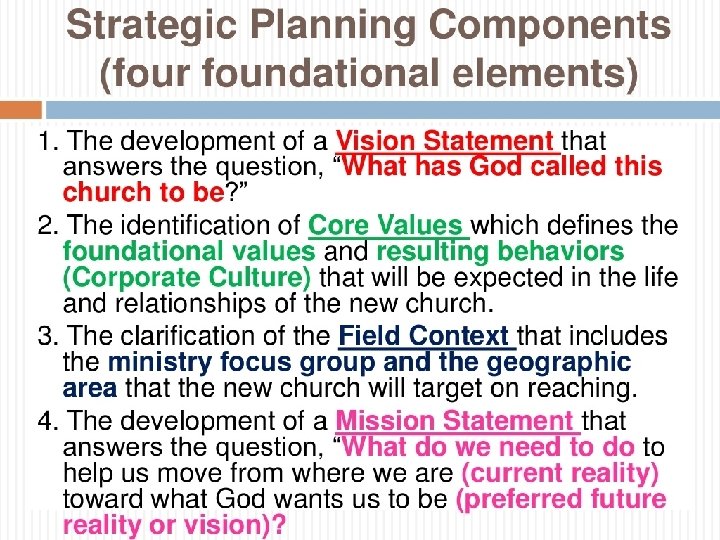 Strategic Planning Components
(four foundational elements)

1. The development of a Vision Statement that answers the question, "What has God called this church to be?"

2. The identification of Core Values which defines the foundational values and resulting behaviors (Corporate Culture) that will be expected in the life and relationships of the new church.

3. The clarification of the Field Context that includes the ministry focus group and the geographic area that the new church will target on reaching.

4. The development of a Mission Statement that answers the question, "What do we need to do to help us move from where we are (current reality) toward what God wants us to be (preferred future reality or vision)?